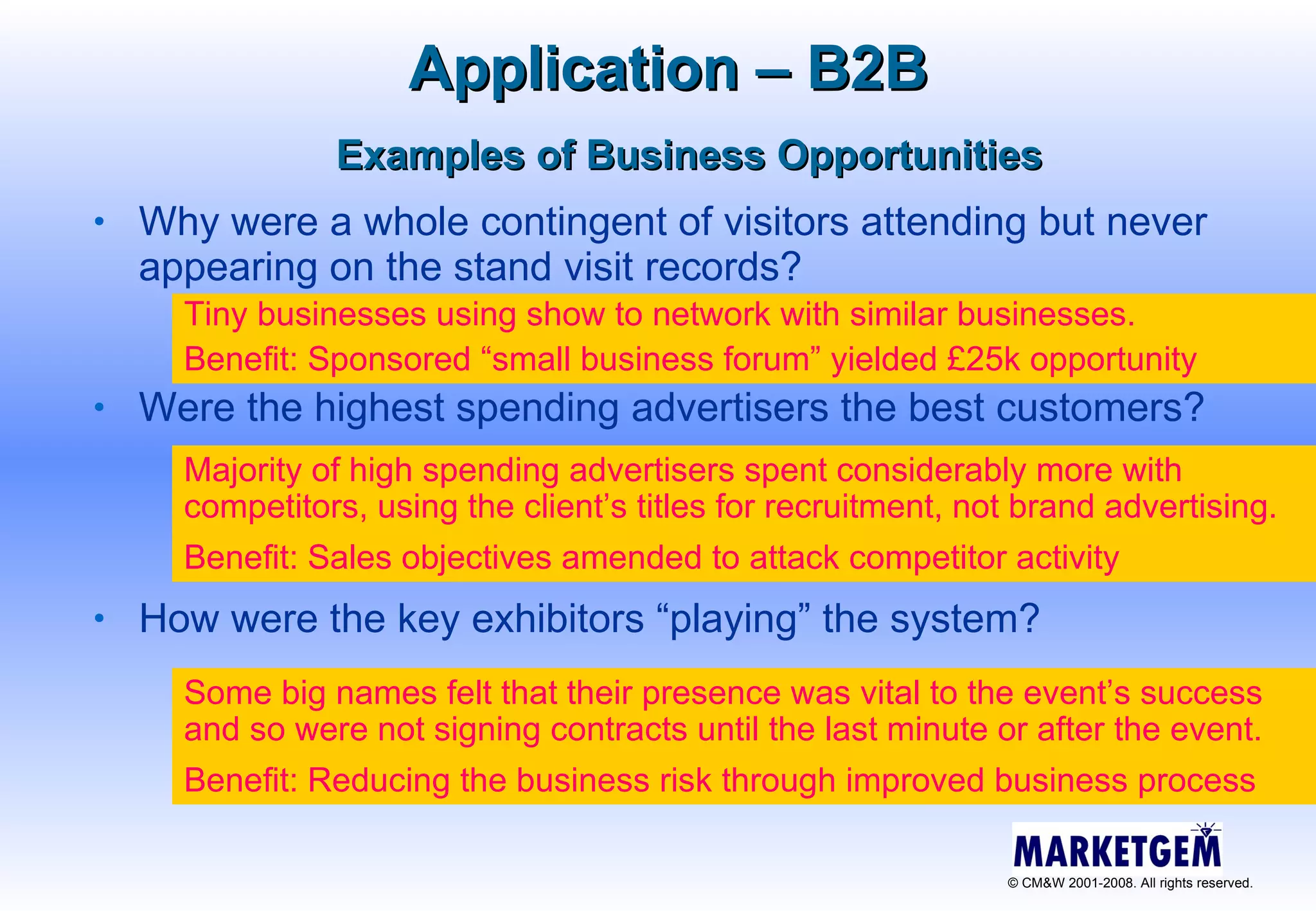 Application – B2B

Examples of Business Opportunities

• Why were a whole contingent of visitors attending but never appearing on the stand visit records?

Tiny businesses using show to network with similar businesses.

Benefit: Sponsored “small business forum” yielded £25k opportunity

• Were the highest spending advertisers the best customers?

Majority of high spending advertisers spent considerably more with competitors, using the client’s titles for recruitment, not brand advertising.

Benefit: Sales objectives amended to attack competitor activity

• How were the key exhibitors “playing” the system?

Some big names felt that their presence was vital to the event’s success and so were not signing contracts until the last minute or after the event.

Benefit: Reducing the business risk through improved business process

MARKETGEM

© CM&W 2001-2008. All rights reserved.